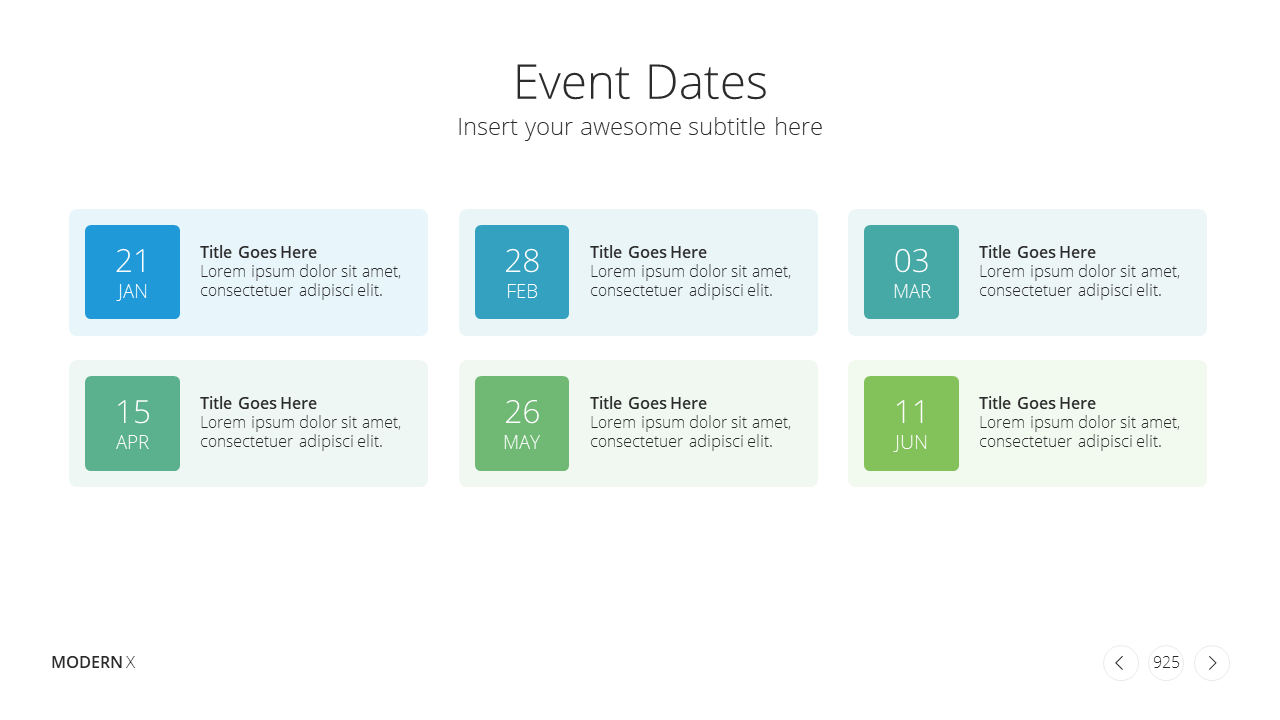 Event Dates
Insert your awesome subtitle here

21
JAN
Title Goes Here
Lorem ipsum dolor sit amet, consectetuer adipisci elit.

28
FEB
Title Goes Here
Lorem ipsum dolor sit amet, consectetuer adipisci elit.

03
MAR
Title Goes Here
Lorem ipsum dolor sit amet, consectetuer adipisci elit.

15
APR
Title Goes Here
Lorem ipsum dolor sit amet, consectetuer adipisci elit.

26
MAY
Title Goes Here
Lorem ipsum dolor sit amet, consectetuer adipisci elit.

11
JUN
Title Goes Here
Lorem ipsum dolor sit amet, consectetuer adipisci elit.

MODERN X

925